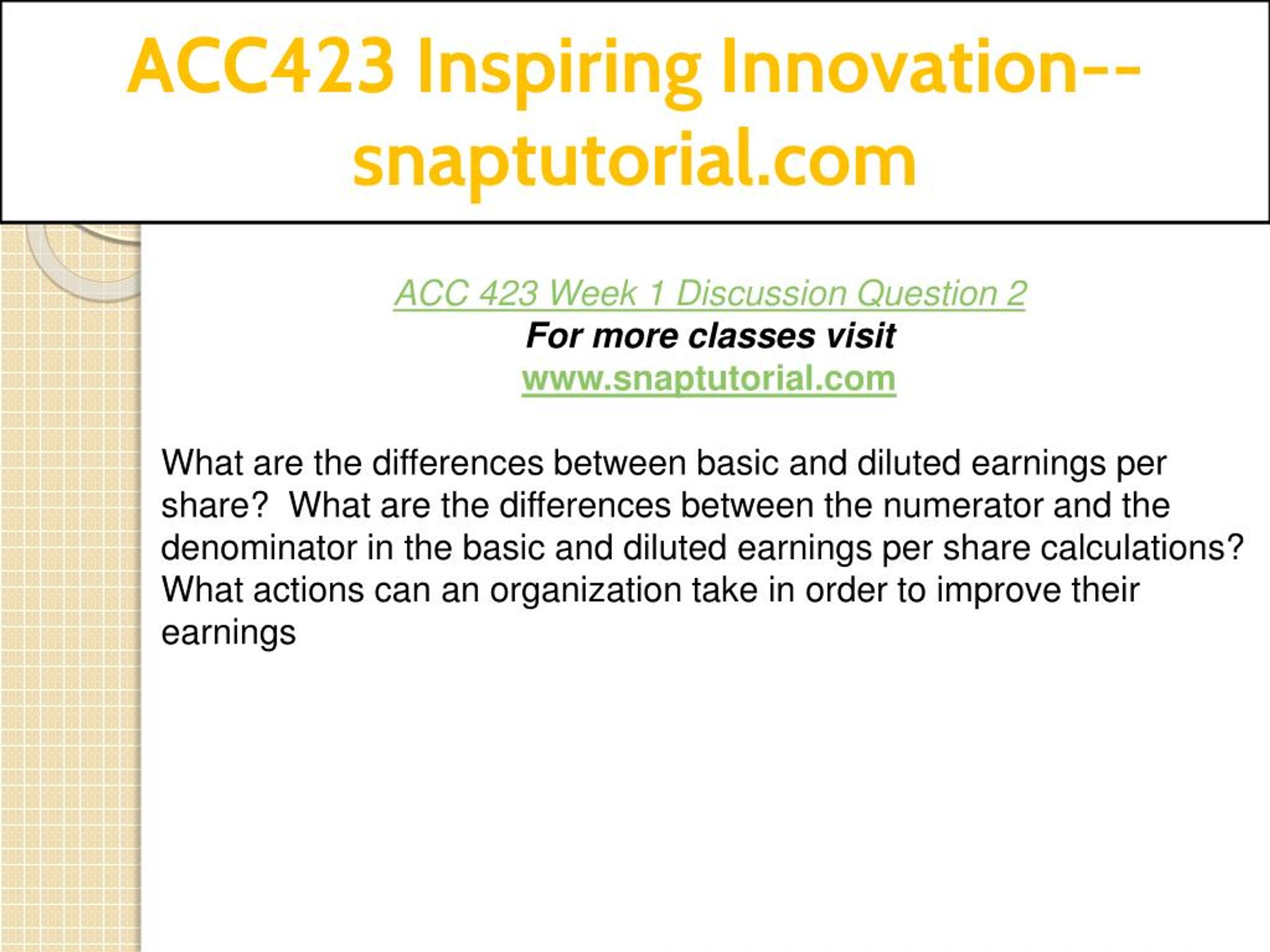 ACC423 Inspiring Innovation--snaptutorial.com

ACC 423 Week 1 Discussion Question 2
For more classes visit
www.snaptutorial.com

What are the differences between basic and diluted earnings per share? What are the differences between the numerator and the denominator in the basic and diluted earnings per share calculations? What actions can an organization take in order to improve their earnings